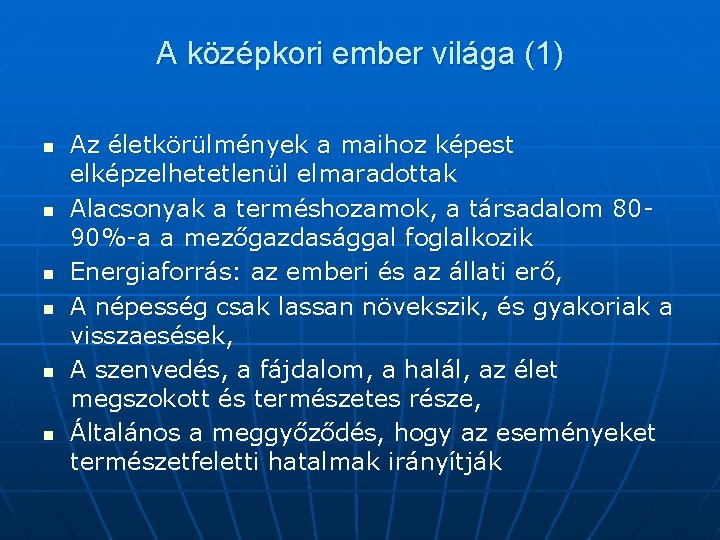 A középkori ember világa (1)

- Az életkörülmények a maihoz képest elképzelhetetlenül elmaradottak
- Alacsonyak a terméshozamok, a társadalom 80-90%-a a mezőgazdasággal foglalkozik
- Energiaforrás: az emberi és az állati erő,
- A népesség csak lassan növekszik, és gyakoriak a visszaesések,
- A szenvedés, a fájdalom, a halál, az élet megszokott és természetes része,
- Általános a meggyőződés, hogy az eseményeket természetfeletti hatalmak irányítják